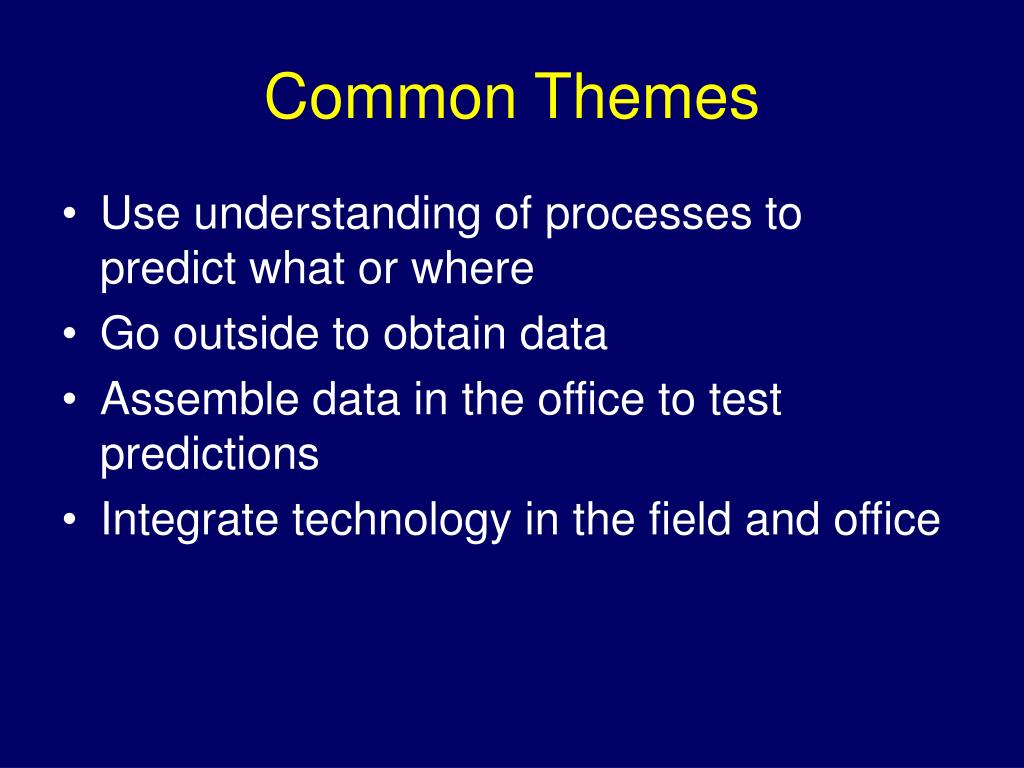 Common Themes

• Use understanding of processes to predict what or where
• Go outside to obtain data
• Assemble data in the office to test predictions
• Integrate technology in the field and office